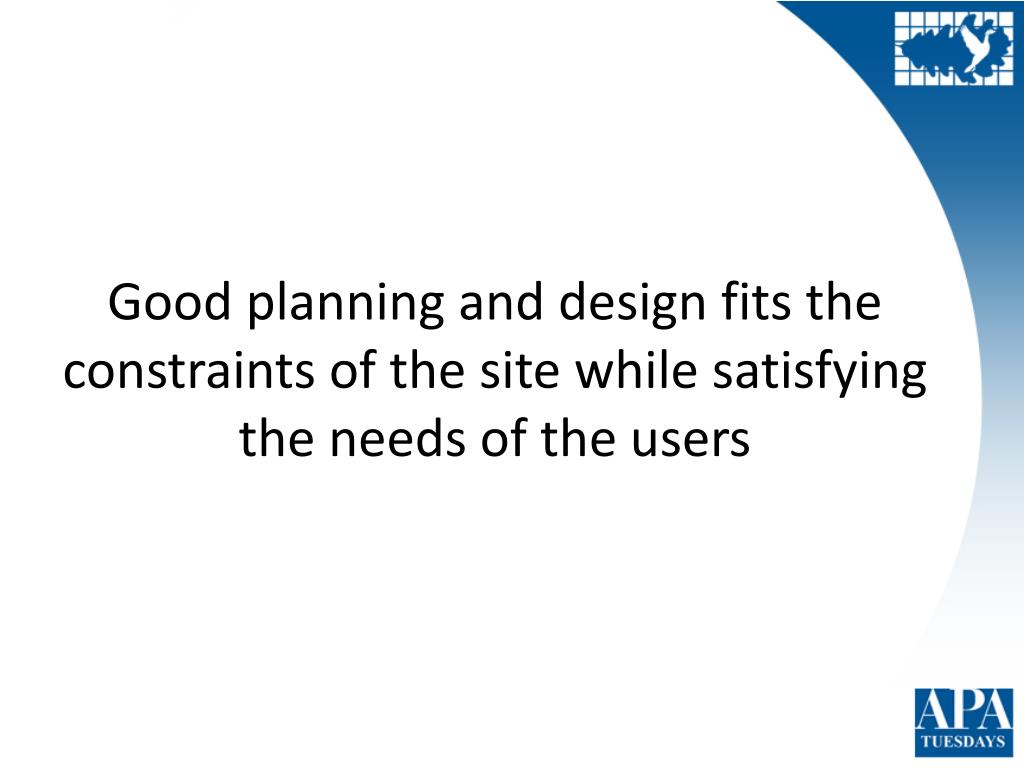 Good planning and design fits the constraints of the site while satisfying the needs of the users

APA
TUESDAYS